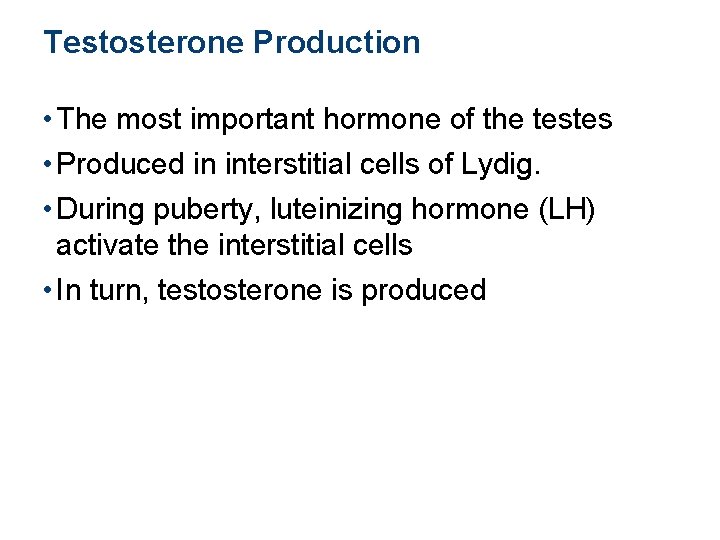 Testosterone Production

• The most important hormone of the testes
• Produced in interstitial cells of Lydig.
• During puberty, luteinizing hormone (LH) activate the interstitial cells
• In turn, testosterone is produced